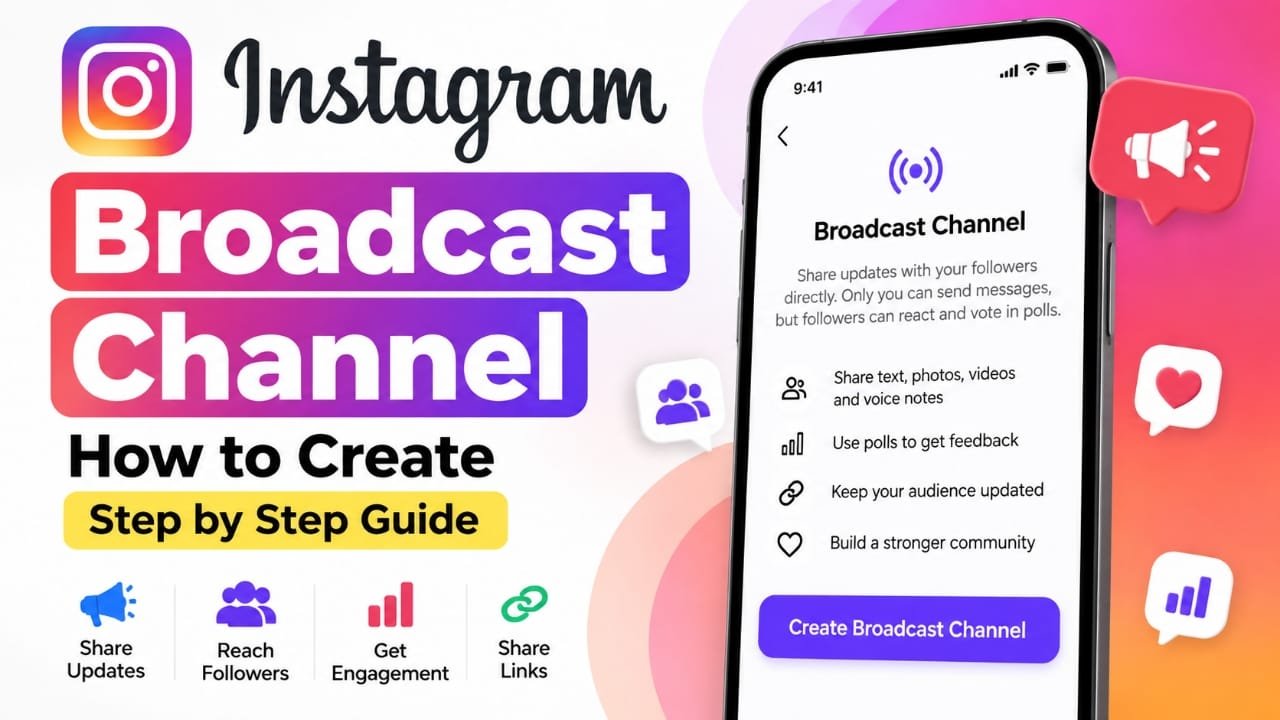 Instagram

Broadcast Channel

How to Create

Step by Step Guide

Share Updates

Reach Followers

Get Engagement

Share Links

9:41

Broadcast Channel

Share updates with your followers directly. Only you can send messages, but followers can react and vote in polls.

Share text, photos, videos and voice notes

Use polls to get feedback

Keep your audience updated

Build a stronger community

Create Broadcast Channel